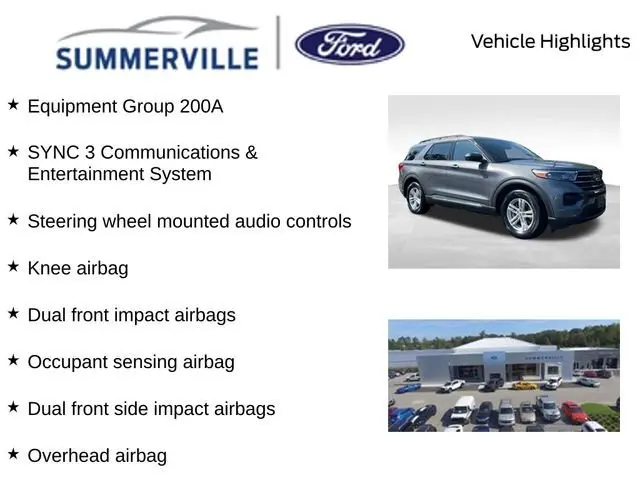 SUMMERVILLE

Ford

Vehicle Highlights

★ Equipment Group 200A

★ SYNC 3 Communications & Entertainment System

★ Steering wheel mounted audio controls

★ Knee airbag

★ Dual front impact airbags

★ Occupant sensing airbag

★ Dual front side impact airbags

★ Overhead airbag

SUMMERVILLE